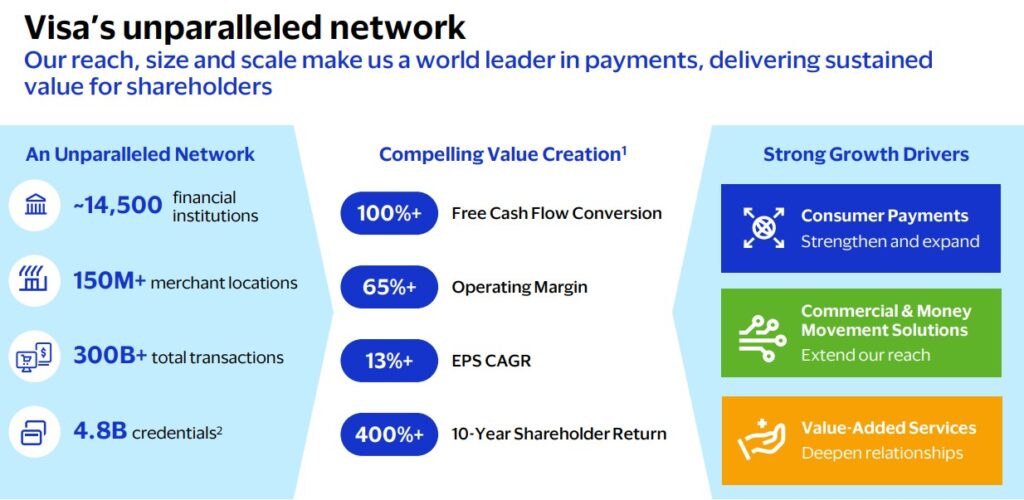 Visa's unparalleled network

Our reach, size and scale make us a world leader in payments, delivering sustained value for shareholders

An Unparalleled Network

~14,500 financial institutions

150M+ merchant locations

300B+ total transactions

4.8B credentials$^2$

Compelling Value Creation$^1$

100%+ Free Cash Flow Conversion

65%+ Operating Margin

13%+ EPS CAGR

400%+ 10-Year Shareholder Return

Strong Growth Drivers

Consumer Payments
Strengthen and expand

Commercial & Money Movement Solutions
Extend our reach

Value-Added Services
Deepen relationships